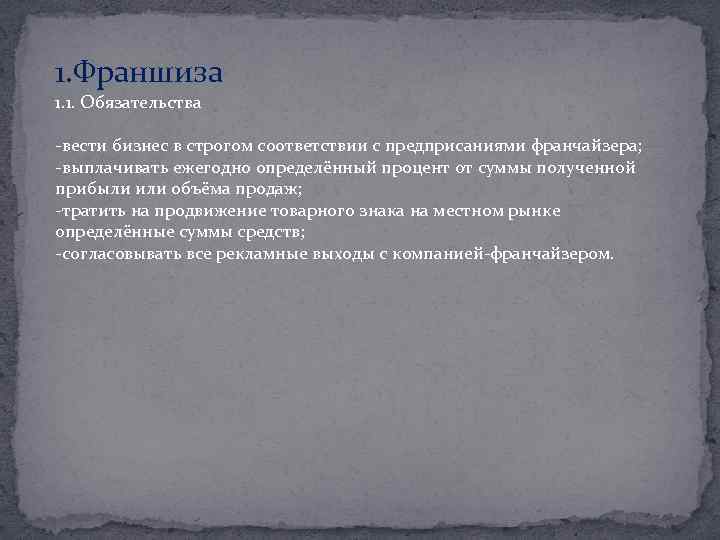 1.Франшиза
1.1. Обязательства

-вести бизнес в строгом соответствии с предприсаниями франчайзера;
-выплачивать ежегодно определённый процент от суммы полученной прибыли или объёма продаж;
-тратить на продвижение товарного знака на местном рынке определённые суммы средств;
-согласовывать все рекламные выходы с компанией-франчайзером.